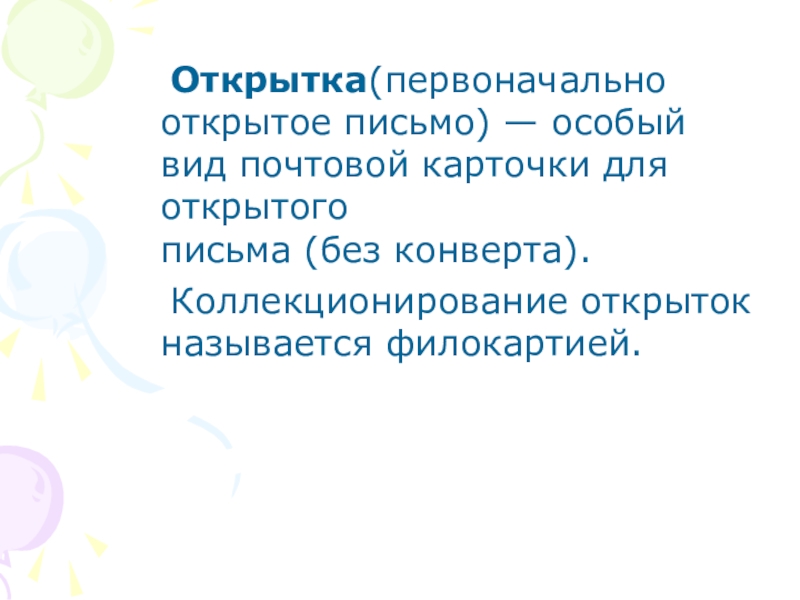 Открытка(первоначально открытое письмо) — особый вид почтовой карточки для открытого письма (без конверта).

Коллекционирование открыток называется филокартией.